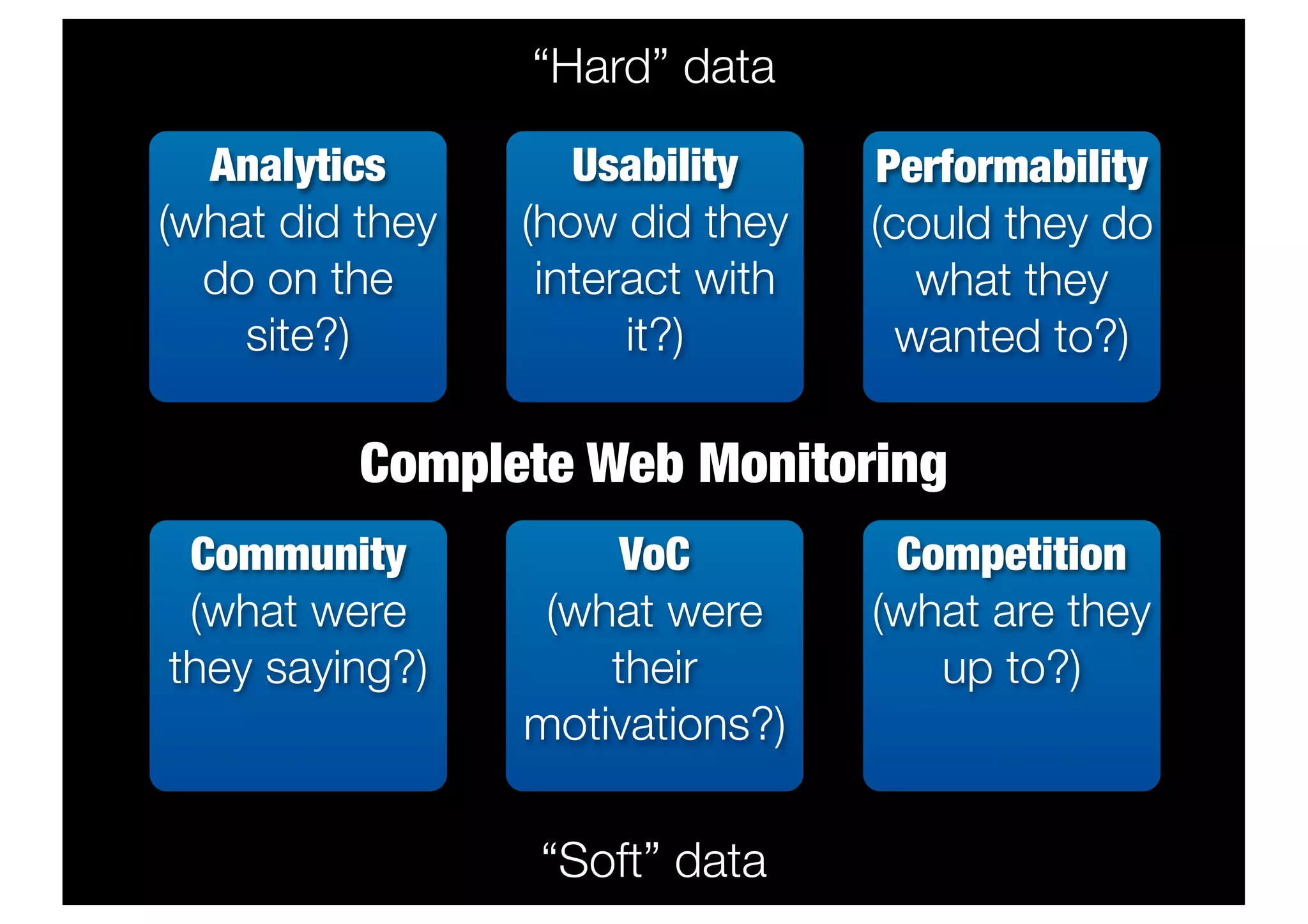 “Hard” data

Analytics
(what did they do on the site?)

Usability
(how did they interact with it?)

Performability
(could they do what they wanted to?)

Complete Web Monitoring

Community
(what were they saying?)

VoC
(what were their motivations?)

Competition
(what are they up to?)

“Soft” data